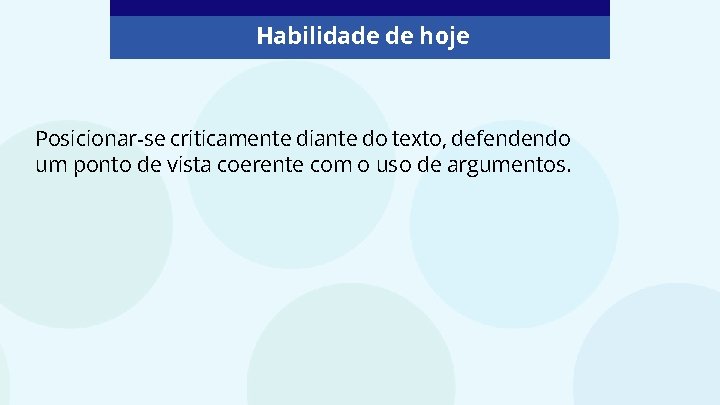 Habilidade de hoje

Posicionar-se criticamente diante do texto, defendendo um ponto de vista coerente com o uso de argumentos.